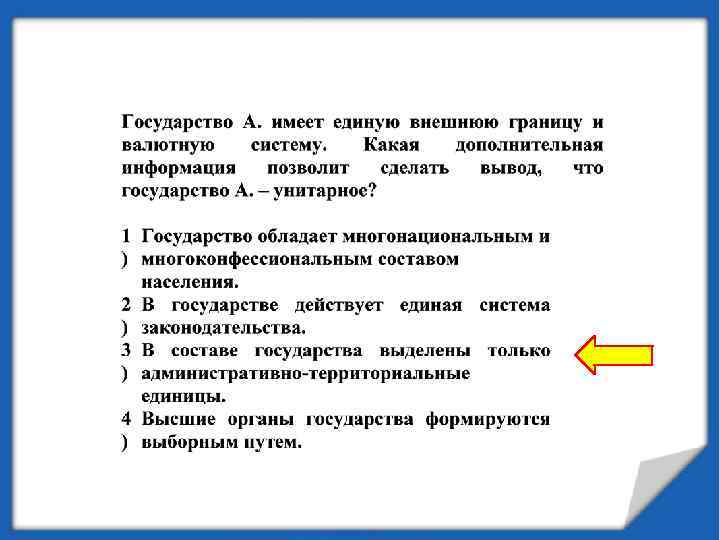 Государство А. имеет единую внешнюю границу и валютную систему. Какая дополнительная информация позволит сделать вывод, что государство А. – унитарное?

1) Государство обладает многонациональным и многоконфессиональным составом населения.
2) В государстве действует единая система законодательства.
3) В составе государства выделены только административно-территориальные единицы.
4) Высшие органы государства формируются выборным путем.